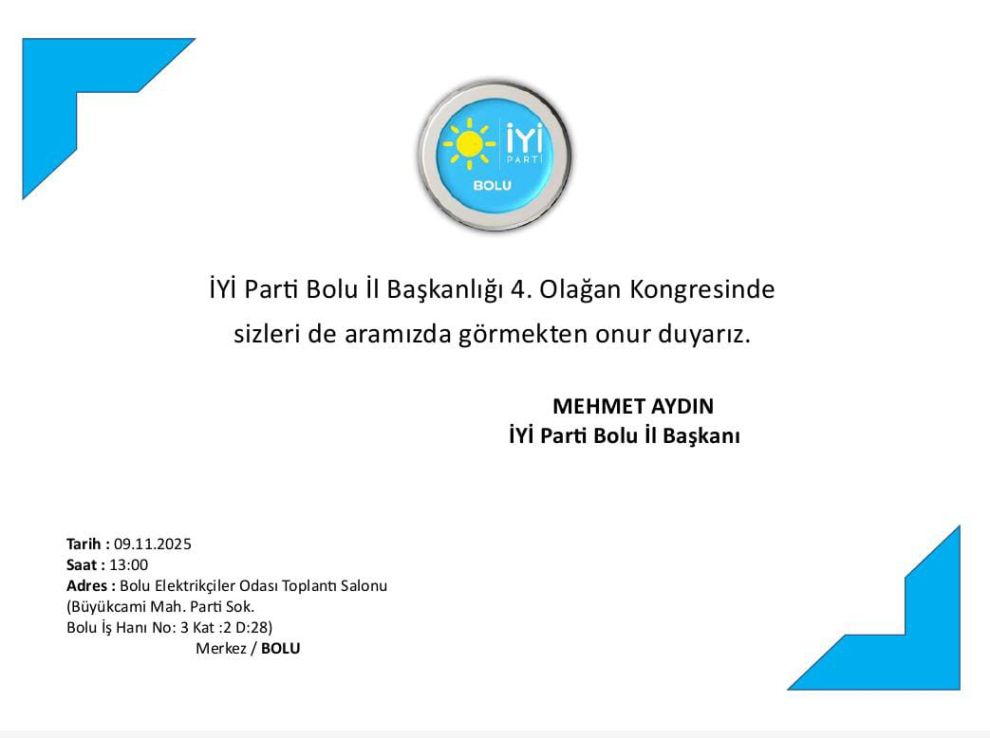 İYİ
PARTİ
BOLU

İYİ Parti Bolu İl Başkanlığı 4. Olağan Kongresinde sizleri de aramızda görmekten onur duyarız.

MEHMET AYDIN
İYİ Parti Bolu İl Başkanı

Tarih : 09.11.2025
Saat : 13:00
Adres : Bolu Elektrikçiler Odası Toplantı Salonu (Büyükcami Mah. Parti Sok. Bolu İş Hanı No: 3 Kat :2 D:28)
Merkez / BOLU